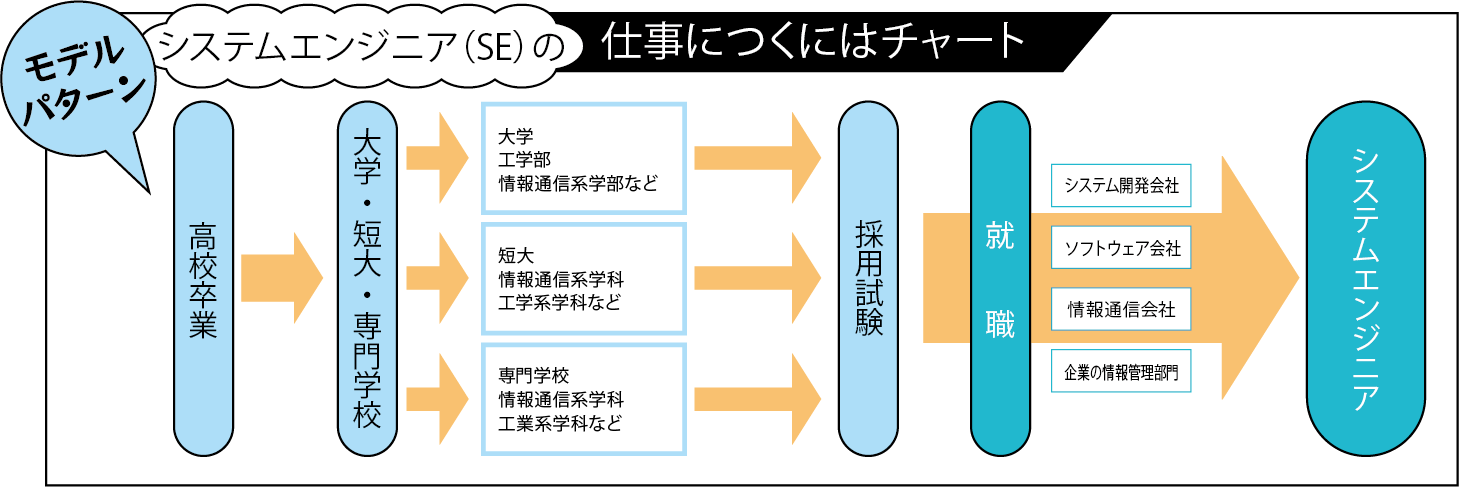 モデルパターン

システムエンジニア（SE）の 仕事につくにはチャート

高校卒業

大学・短大・専門学校

大学
工学部
情報通信系学部など

短大
情報通信系学科
工学系学科など

専門学校
情報通信系学科
工業系学科など

採用試験

就職

システム開発会社

ソフトウェア会社

情報通信会社

企業の情報管理部門

システムエンジニア